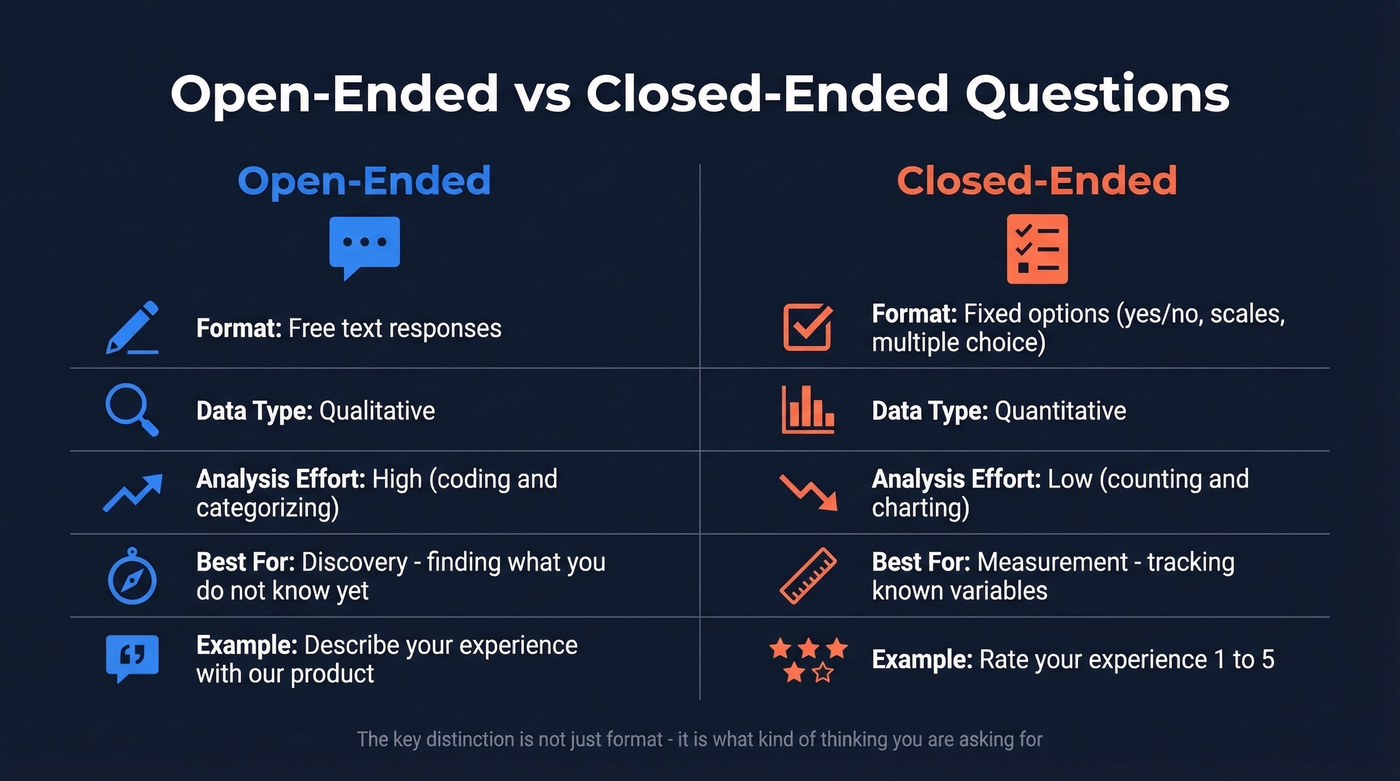 Open-Ended vs Closed-Ended Questions

Open-Ended

Format: Free text responses

Data Type: Qualitative

Analysis Effort: High (coding and categorizing)

Best For: Discovery - finding what you do not know yet

Example: Describe your experience with our product

Closed-Ended

Format: Fixed options (yes/no, scales, multiple choice)

Data Type: Quantitative

Analysis Effort: Low (counting and charting)

Best For: Measurement - tracking known variables

Example: Rate your experience 1 to 5

The key distinction is not just format - it is what kind of thinking you are asking for